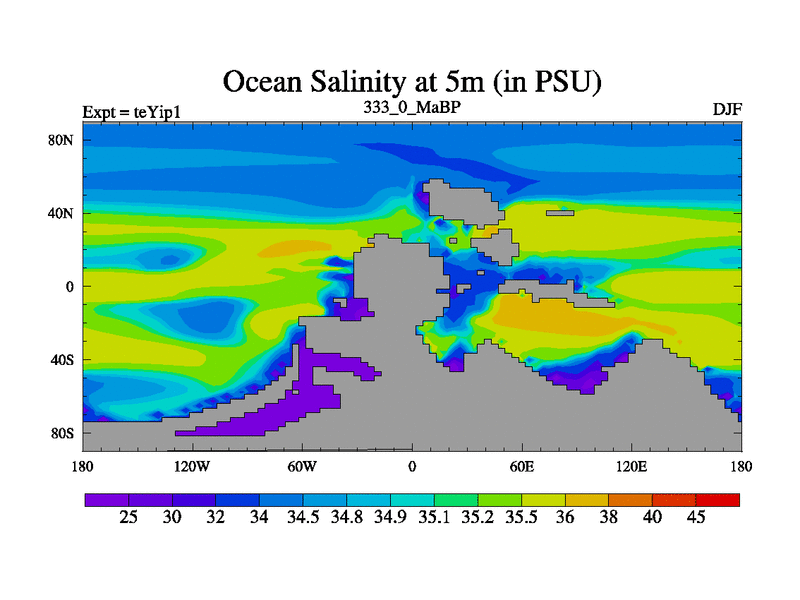 Ocean Salinity at 5m (in PSU)

Expt = teYip1

333_0_MaBP

DJF

80N

40N

0

40S

80S

180

120W

60W

0

60E

120E

180

25 30 32 34 34.5 34.8 34.9 35.1 35.2 35.5 36 38 40 45